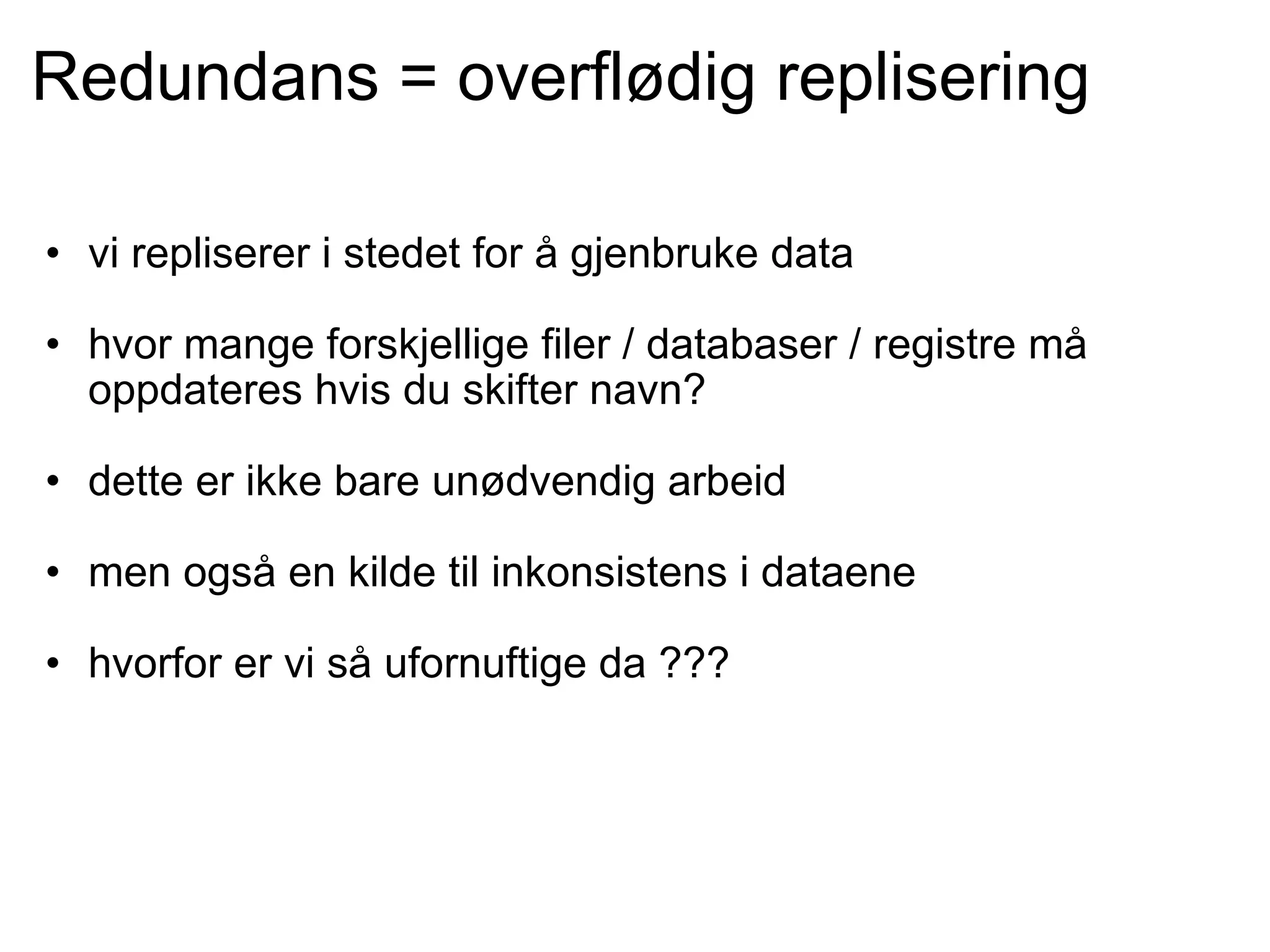 Redundans = overflødig replisering

• vi repliserer i stedet for å gjenbruke data

• hvor mange forskjellige filer / databaser / registre må oppdateres hvis du skifter navn?

• dette er ikke bare unødvendig arbeid

• men også en kilde til inkonsistens i dataene

• hvorfor er vi så ufornuftige da ???